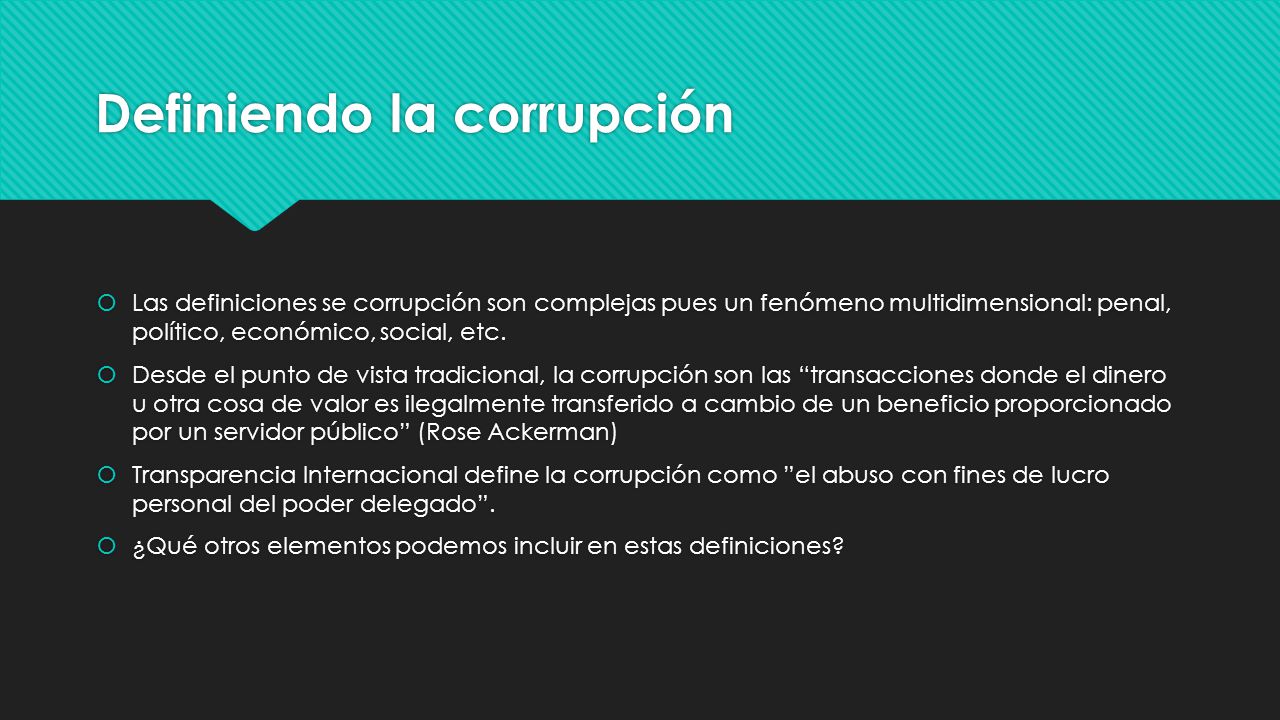 Definiendo la corrupción

Las definiciones se corrupción son complejas pues un fenómeno multidimensional: penal, político, económico, social, etc.

Desde el punto de vista tradicional, la corrupción son las “transacciones donde el dinero u otra cosa de valor es ilegalmente transferido a cambio de un beneficio proporcionado por un servidor público” (Rose Ackerman)

Transparencia Internacional define la corrupción como ”el abuso con fines de lucro personal del poder delegado”.

¿Qué otros elementos podemos incluir en estas definiciones?